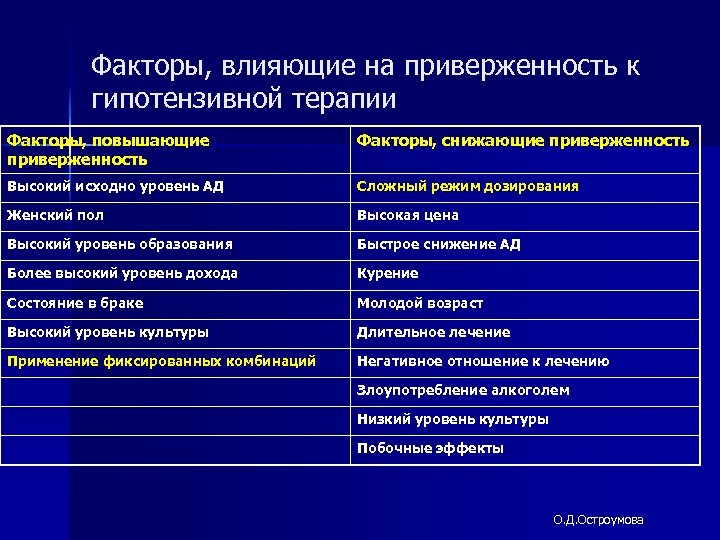 Факторы, влияющие на приверженность к гипотензивной терапии

| Факторы, повышающие приверженность | Факторы, снижающие приверженность |
|---|---|
| Высокий исходно уровень АД | Сложный режим дозирования |
| Женский пол | Высокая цена |
| Высокий уровень образования | Быстрое снижение АД |
| Более высокий уровень дохода | Курение |
| Состояние в браке | Молодой возраст |
| Высокий уровень культуры | Длительное лечение |
| Применение фиксированных комбинаций | Негативное отношение к лечению |
| | Злоупотребление алкоголем |
| | Низкий уровень культуры |
| | Побочные эффекты |

О.Д.Остроумова